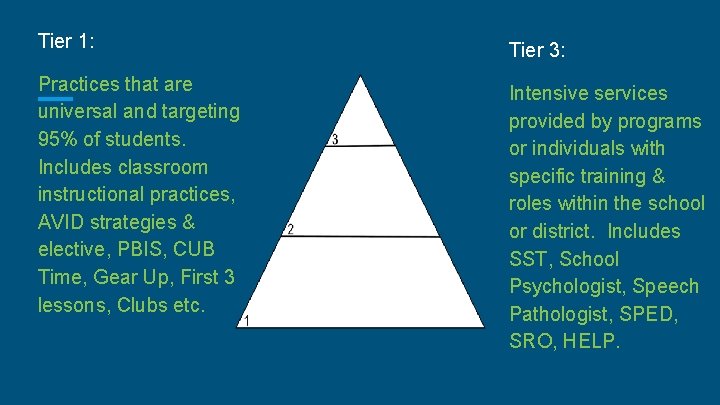 Tier 1:

Practices that are universal and targeting 95% of students. Includes classroom instructional practices, AVID strategies & elective, PBIS, CUB Time, Gear Up, First 3 lessons, Clubs etc.

3

2

1

Tier 3:

Intensive services provided by programs or individuals with specific training & roles within the school or district. Includes SST, School Psychologist, Speech Pathologist, SPED, SRO, HELP.